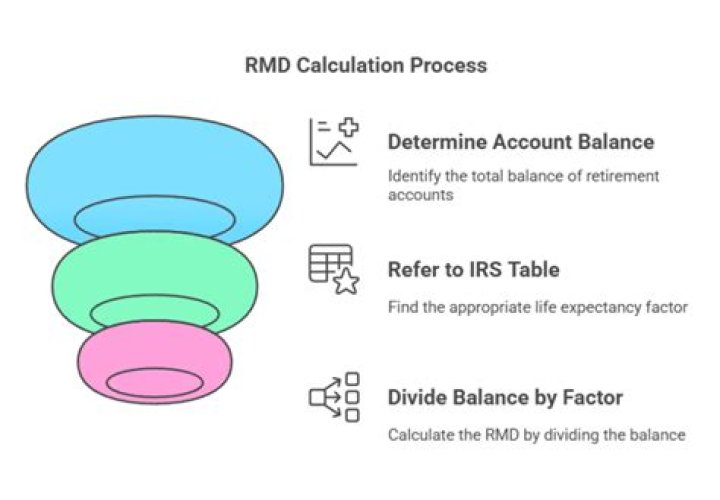 RMD Calculation Process

Determine Account Balance

Identify the total balance of retirement accounts

Refer to IRS Table

Find the appropriate life expectancy factor

Divide Balance by Factor

Calculate the RMD by dividing the balance